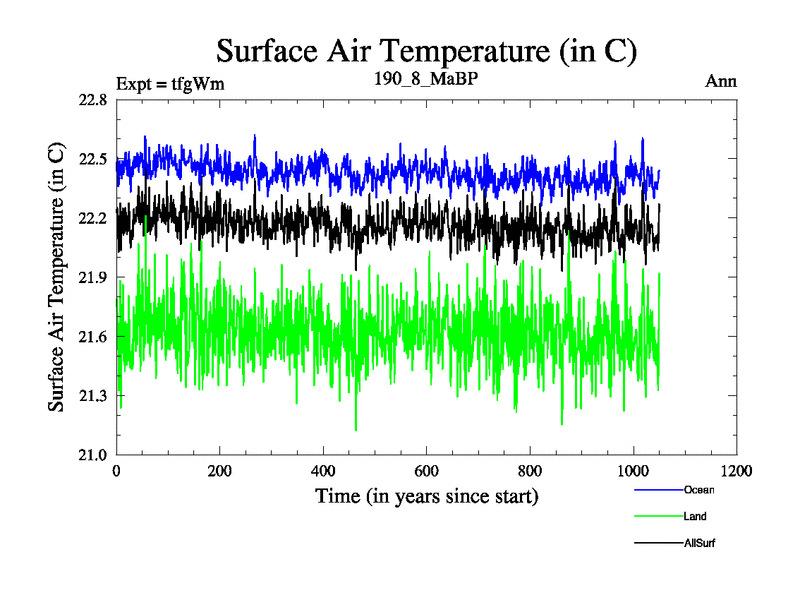 Surface Air Temperature (in C)

Expt = tfgWm

190_8_MaBP

Ann

Surface Air Temperature (in C)

22.8
22.5
22.2
21.9
21.6
21.3
21.0

0
200
400
600
800
1000
1200

Time (in years since start)

Ocean
Land
AllSurf